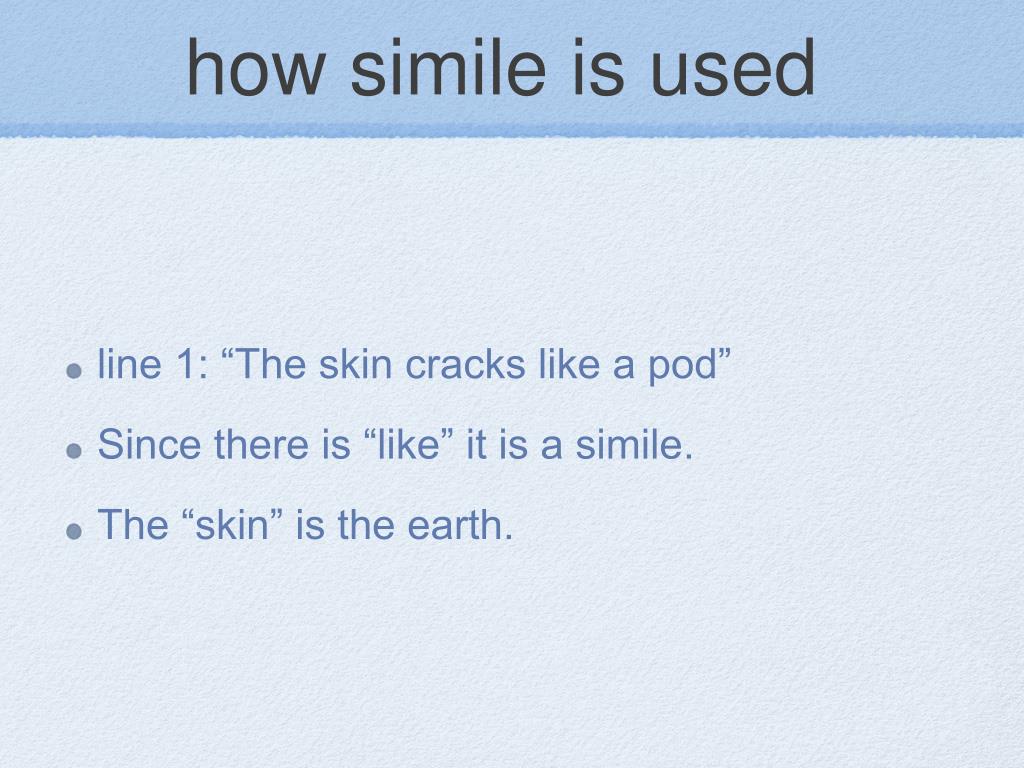 how simile is used

- line 1: “The skin cracks like a pod”
- Since there is “like” it is a simile.
- The “skin” is the earth.